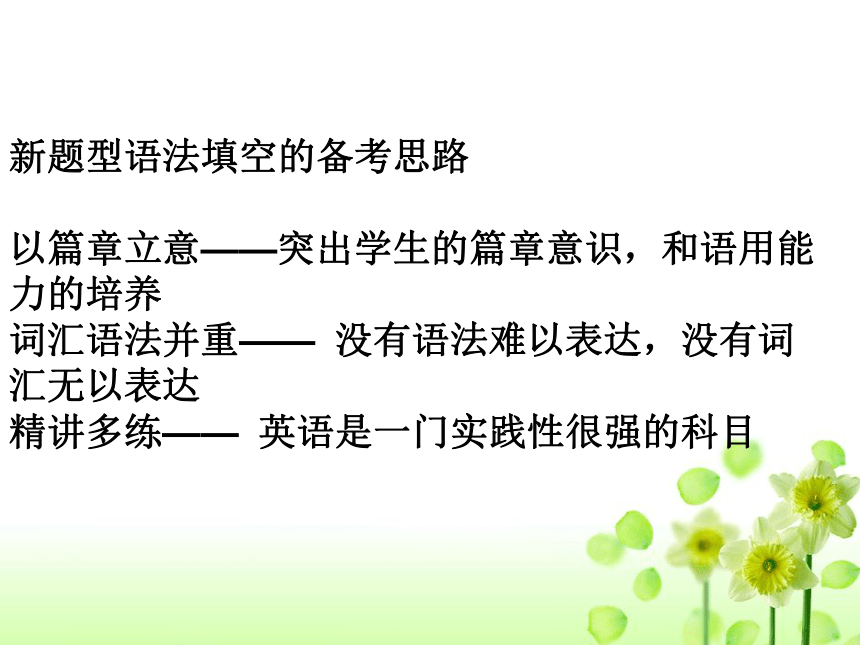 新题型语法填空的备考思路

以篇章立意——突出学生的篇章意识，和语用能力的培养
词汇语法并重—— 没有语法难以表达，没有词汇无以表达
精讲多练—— 英语是一门实践性很强的科目